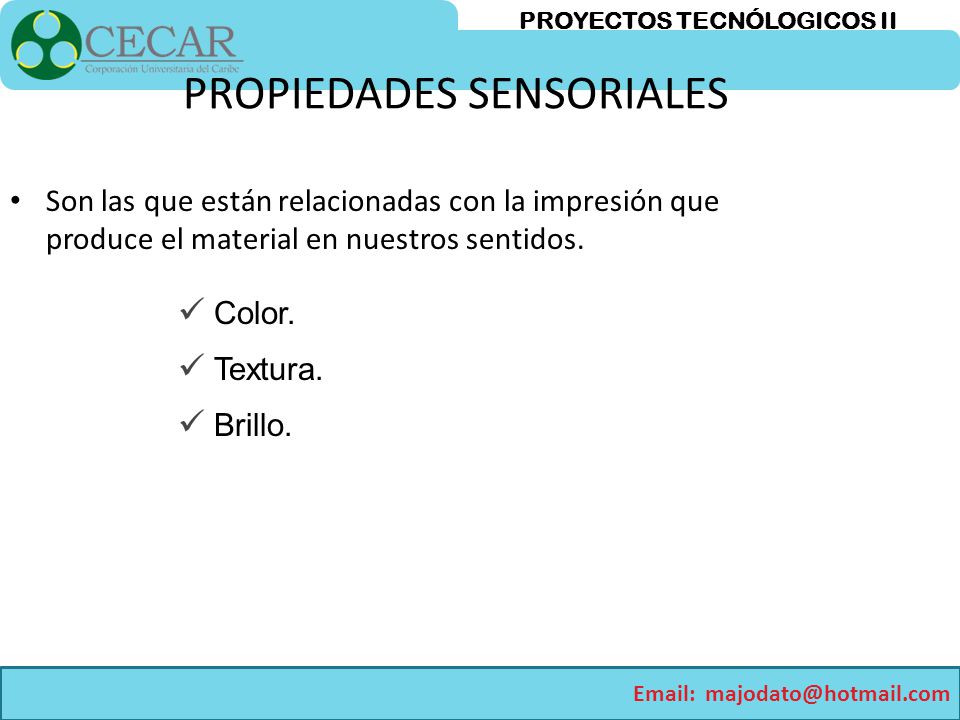 CECAR
Corporación Universitaria del Caribe

PROYECTOS TECNÓLOGICOS II

PROPIEDADES SENSORIALES

• Son las que están relacionadas con la impresión que produce el material en nuestros sentidos.

✓ Color.
✓ Textura.
✓ Brillo.

Email: majodato@hotmail.com